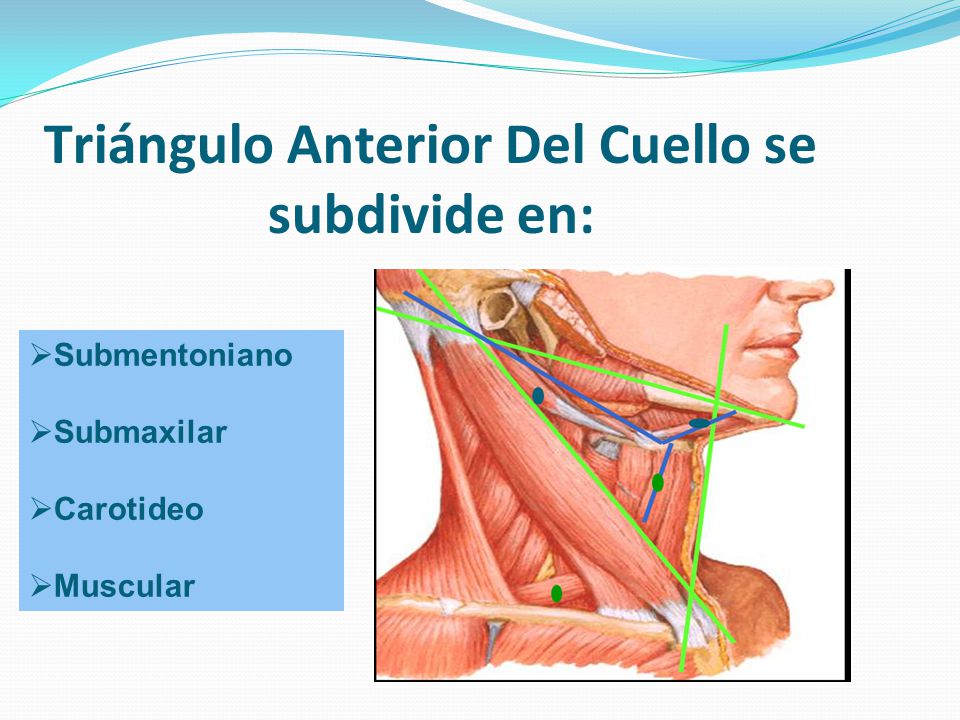 Triángulo Anterior Del Cuello se subdivide en:

➢Submentoniano

➢Submaxilar

➢Carotideo

➢Muscular